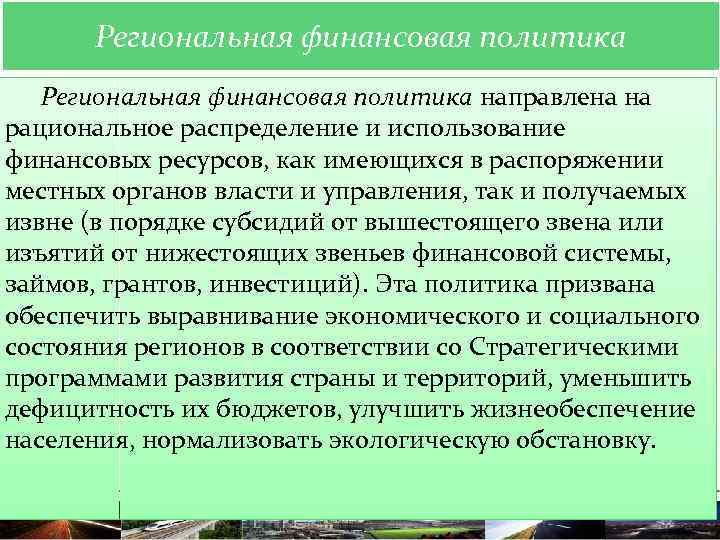 Региональная финансовая политика

Региональная финансовая политика направлена на рациональное распределение и использование финансовых ресурсов, как имеющихся в распоряжении местных органов власти и управления, так и получаемых извне (в порядке субсидий от вышестоящего звена или изъятий от нижестоящих звеньев финансовой системы, займов, грантов, инвестиций). Эта политика призвана обеспечить выравнивание экономического и социального состояния регионов в соответствии со Стратегическими программами развития страны и территорий, уменьшить дефицитность их бюджетов, улучшить жизнеобеспечение населения, нормализовать экологическую обстановку.